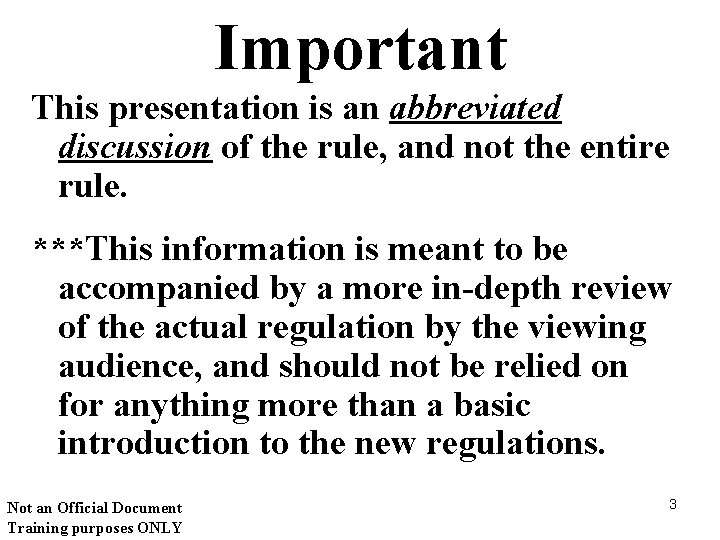 Important

This presentation is an abbreviated discussion of the rule, and not the entire rule.

***This information is meant to be accompanied by a more in-depth review of the actual regulation by the viewing audience, and should not be relied on for anything more than a basic introduction to the new regulations.

Not an Official Document
Training purposes ONLY

3